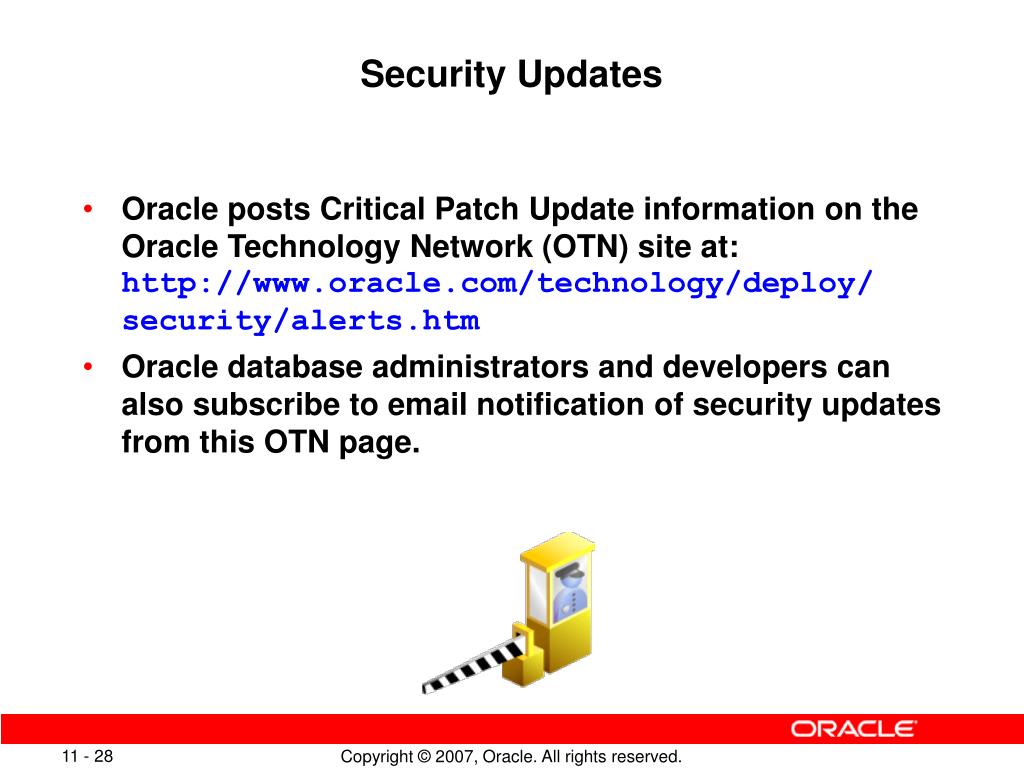 Security Updates

• Oracle posts Critical Patch Update information on the Oracle Technology Network (OTN) site at: http://www.oracle.com/technology/deploy/security/alerts.htm

• Oracle database administrators and developers can also subscribe to email notification of security updates from this OTN page.

ORACLE

11 - 28

Copyright © 2007, Oracle. All rights reserved.